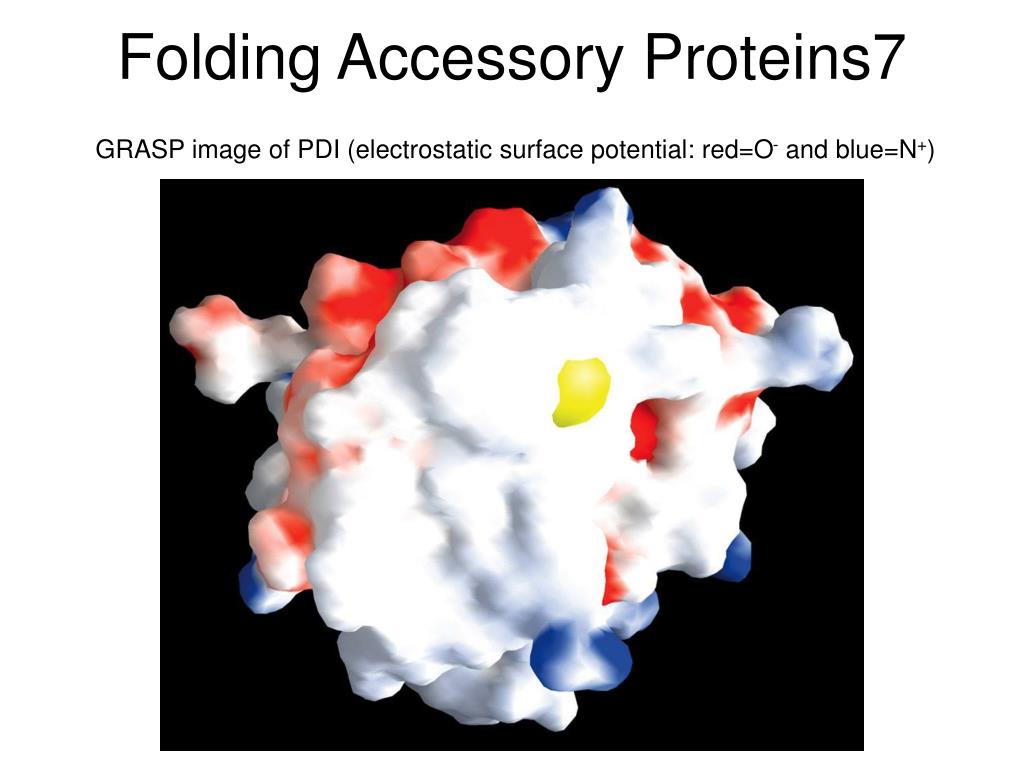 Folding Accessory Proteins7

GRASP image of PDI (electrostatic surface potential: red=$O^-$ and blue=$N^+$)